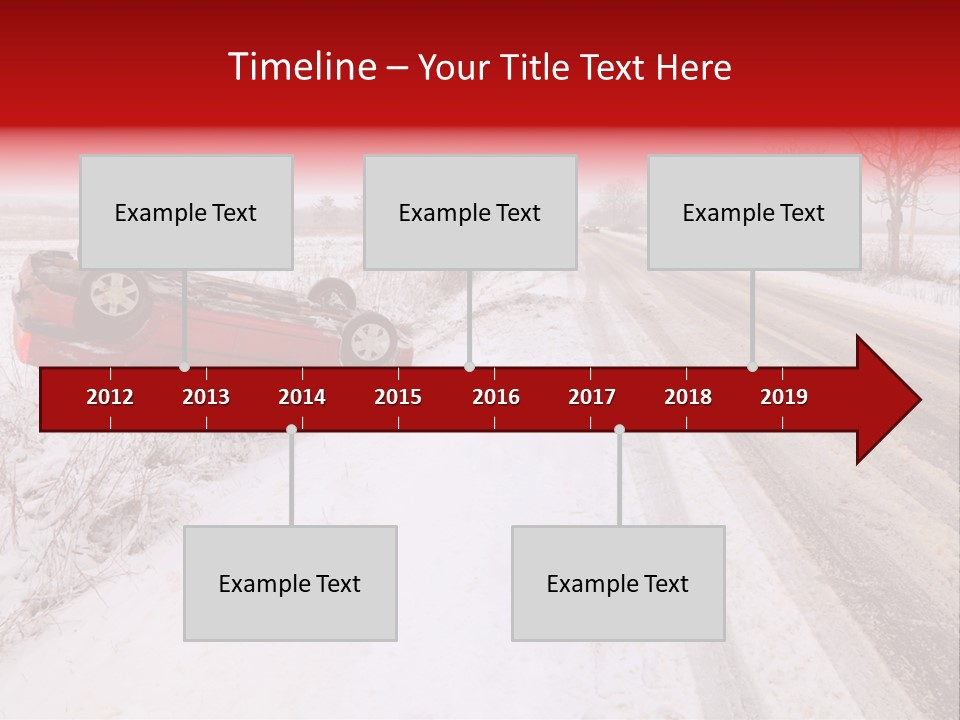 Timeline – Your Title Text Here

Example Text

Example Text

Example Text

2012 2013 2014 2015 2016 2017 2018 2019

Example Text

Example Text